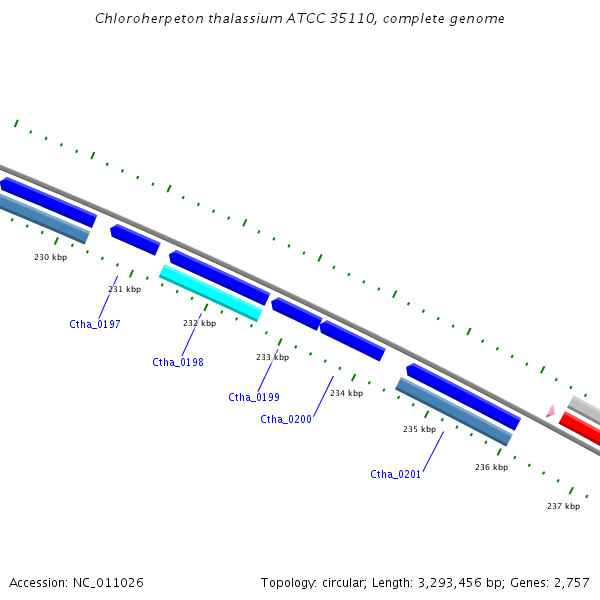 Chloroherpeton thalassium ATCC 35110, complete genome

230 kbp

231 kbp

Ctha_0197

232 kbp

Ctha_0198

233 kbp

Ctha_0199

234 kbp

Ctha_0200

235 kbp

Ctha_0201

236 kbp

237 kbp

Accession: NC_011026

Topology: circular; Length: 3,293,456 bp; Genes: 2,757